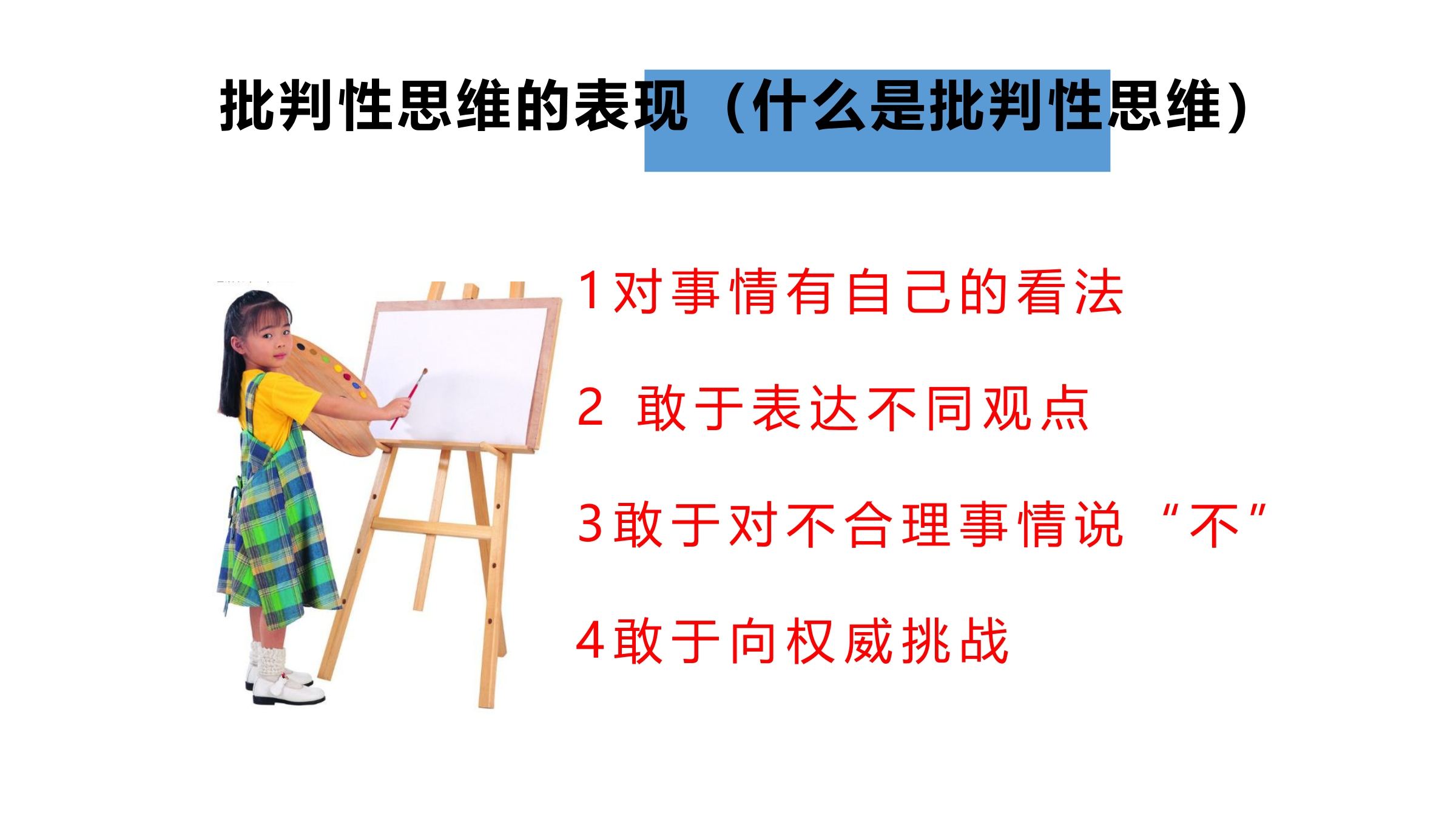 批判性思维的表现（什么是批判性思维）

1对事情有自己的看法

2 敢于表达不同观点

3敢于对不合理事情说“不”

4敢于向权威挑战